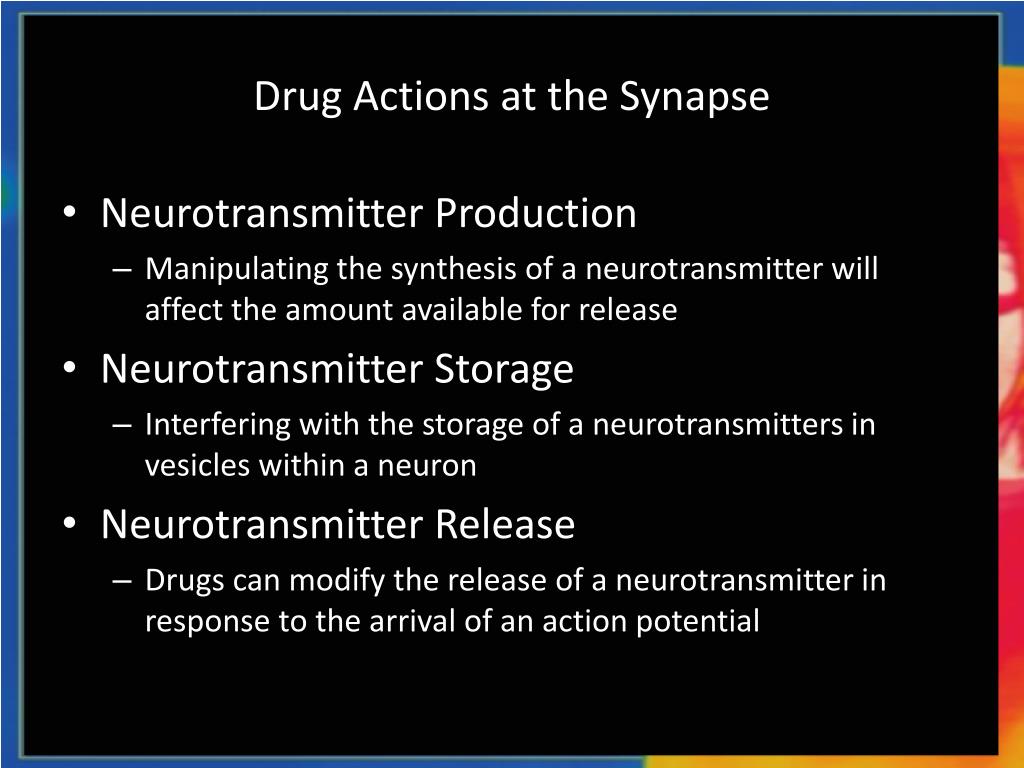 Drug Actions at the Synapse

• Neurotransmitter Production
– Manipulating the synthesis of a neurotransmitter will affect the amount available for release

• Neurotransmitter Storage
– Interfering with the storage of a neurotransmitters in vesicles within a neuron

• Neurotransmitter Release
– Drugs can modify the release of a neurotransmitter in response to the arrival of an action potential